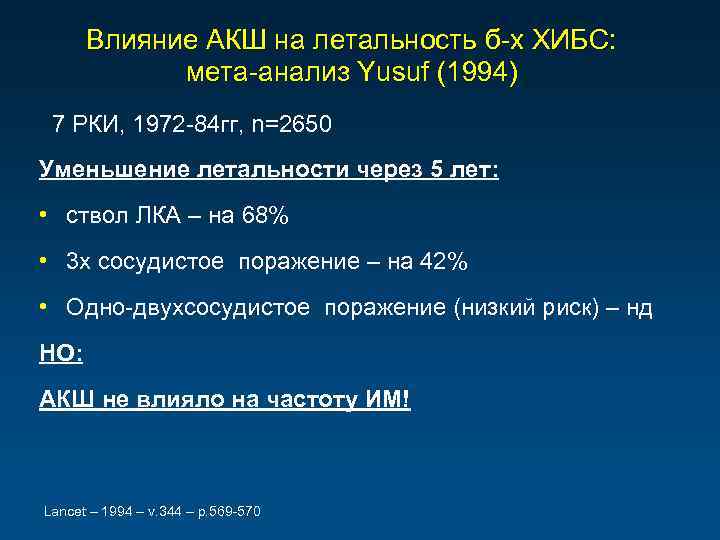 Влияние АКШ на летальность б-х ХИБС: мета-анализ Yusuf (1994)

7 РКИ, 1972-84гг, n=2650

Уменьшение летальности через 5 лет:

• ствол ЛКА – на 68%

• 3х сосудистое поражение – на 42%

• Одно-двухсосудистое поражение (низкий риск) – нд

НО:

АКШ не влияло на частоту ИМ!

Lancet – 1994 – v.344 – p.569-570